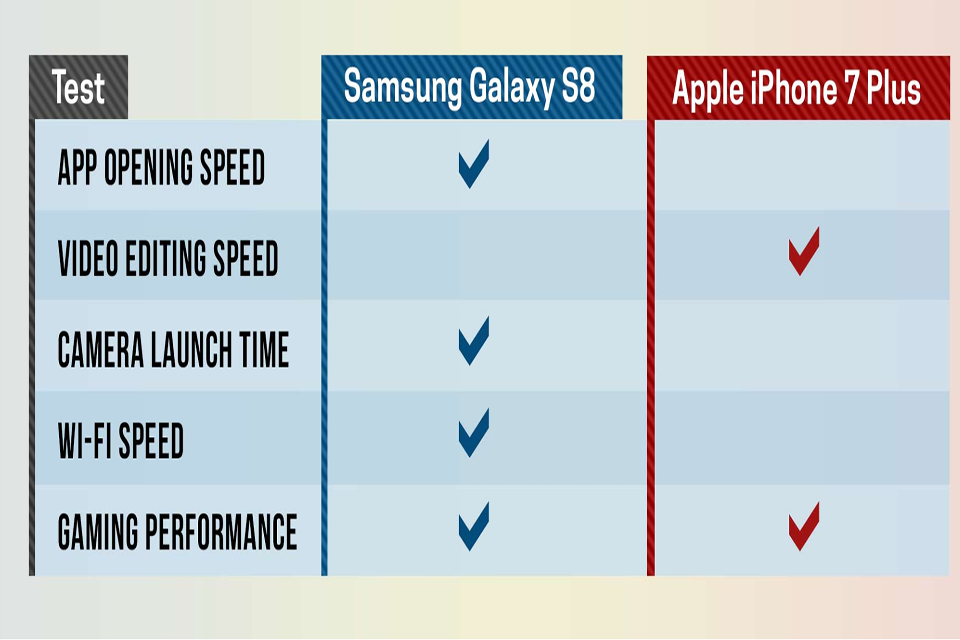 | Test | Samsung Galaxy S8 | Apple iPhone 7 Plus |
|---|---|---|
| APP OPENING SPEED | ✓ | |
| VIDEO EDITING SPEED | | ✓ |
| CAMERA LAUNCH TIME | ✓ | |
| WI-FI SPEED | ✓ | |
| GAMING PERFORMANCE | ✓ | ✓ |